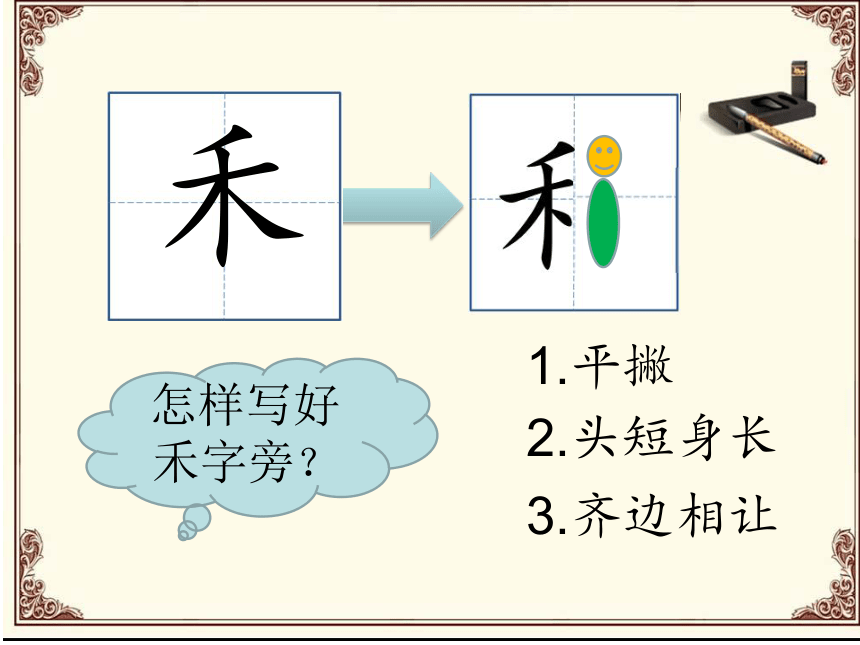 禾

禾

怎样写好禾字旁？

1.平撇

2.头短身长

3.齐边相让